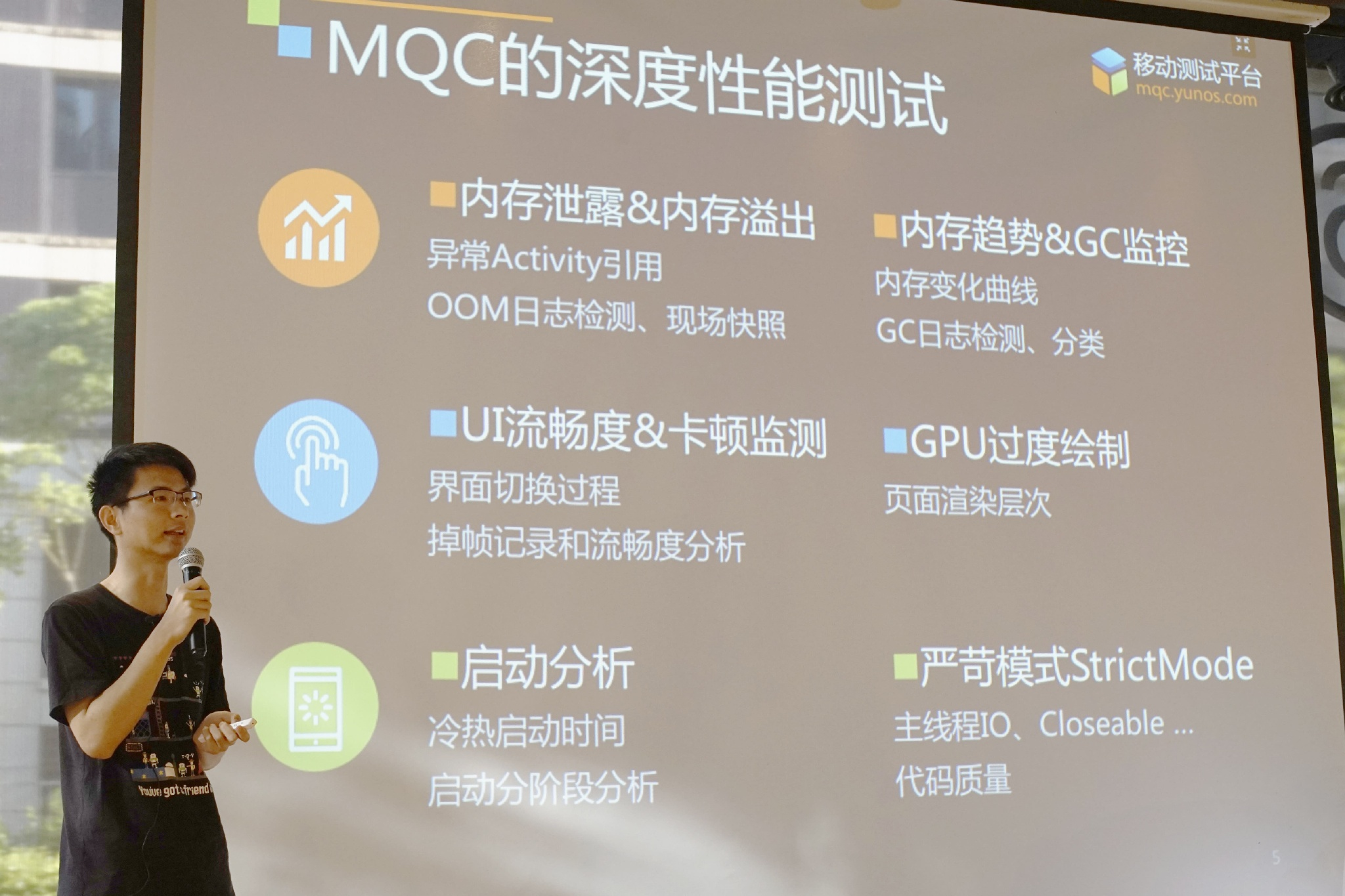 MQC的深度性能测试

移动测试平台
mqc.yunos.com

内存泄露&内存溢出
异常Activity引用
OOM日志检测、现场快照

内存趋势&GC监控
内存变化曲线
GC日志检测、分类

UI流畅度&卡顿监测
界面切换过程
掉帧记录和流畅度分析

GPU过度绘制
页面渲染层次

启动分析
冷热启动时间
启动分阶段分析

严苛模式StrictMode
主线程IO、Closeable ...
代码质量

You've got a friend